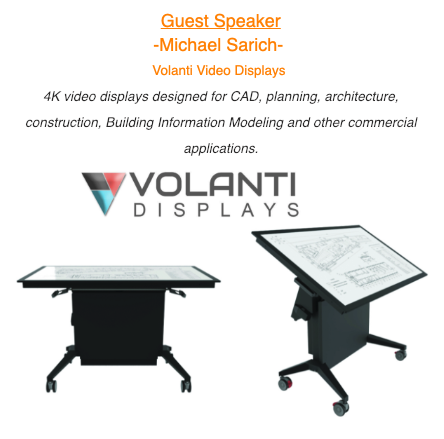 Guest Speaker
-Michael Sarich-
Volanti Video Displays
4K video displays designed for CAD, planning, architecture, construction, Building Information Modeling and other commercial applications.

VOLANTI
DISPLAYS